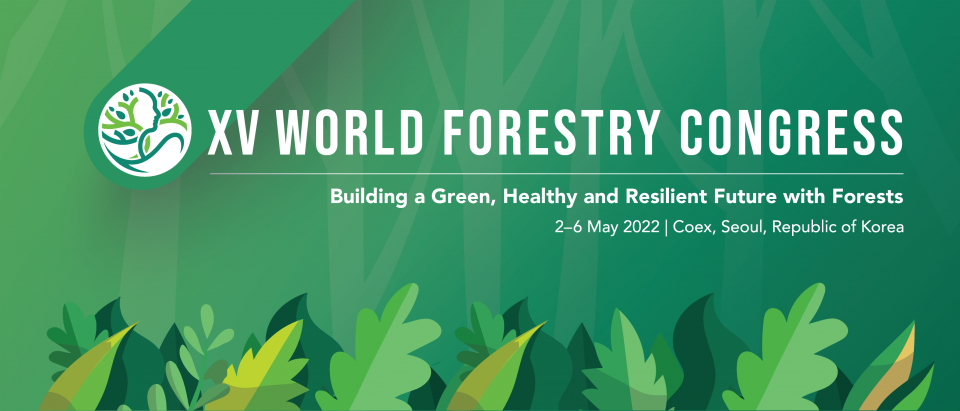 XV WORLD FORESTRY CONGRESS

Building a Green, Healthy and Resilient Future with Forests

2–6 May 2022 | Coex, Seoul, Republic of Korea